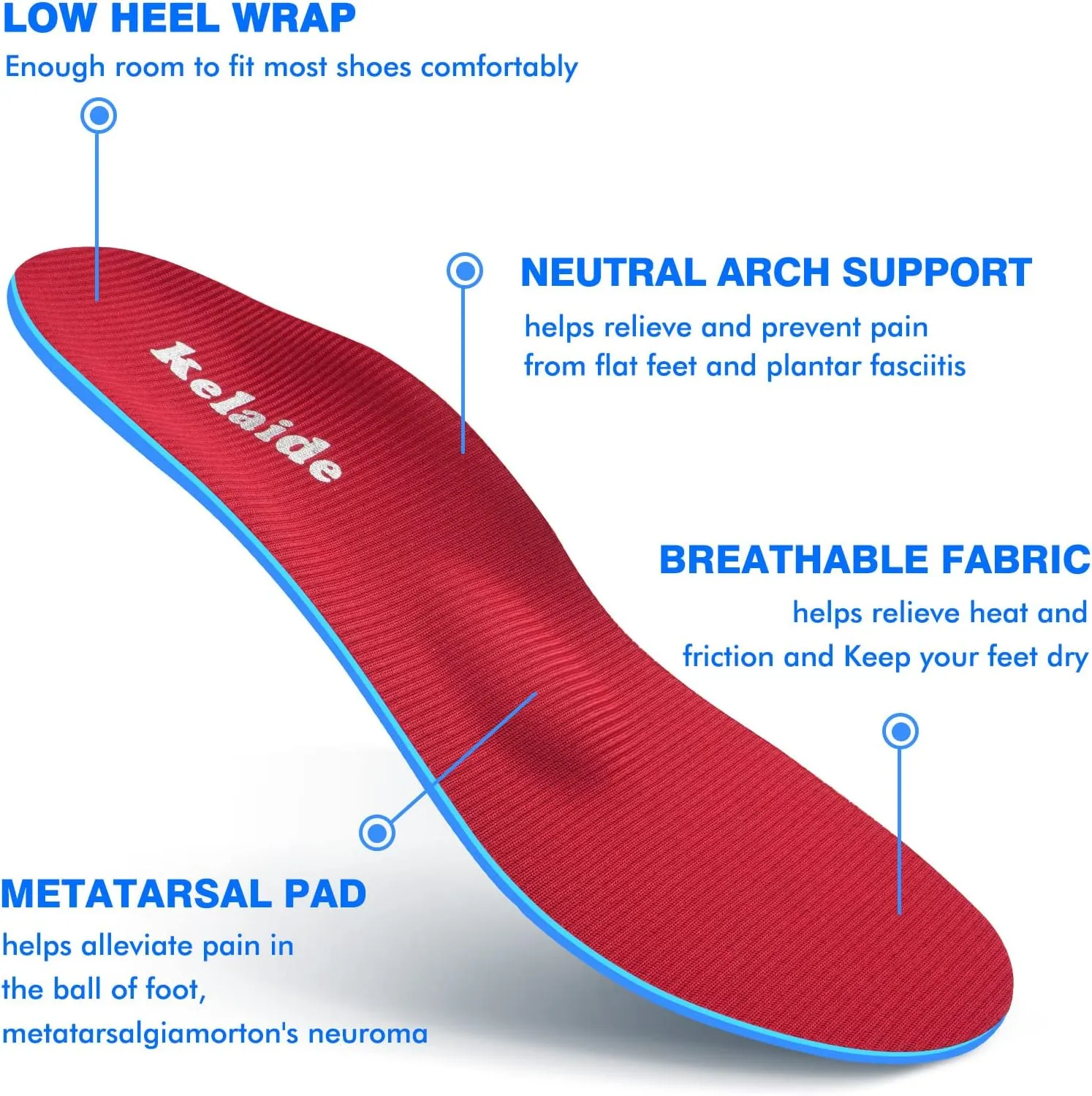 LOW HEEL WRAP
Enough room to fit most shoes comfortably

Kelaide

NEUTRAL ARCH SUPPORT
helps relieve and prevent pain from flat feet and plantar fasciitis

BREATHABLE FABRIC
helps relieve heat and friction and Keep your feet dry

METATARSAL PAD
helps alleviate pain in the ball of foot, metatarsalgiamorton's neuroma